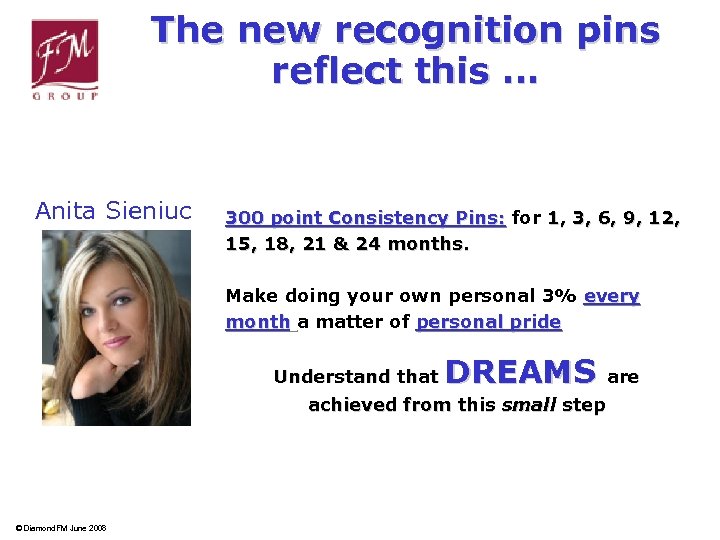 FM GROUP

The new recognition pins reflect this ...

Anita Sieniuc

300 point Consistency Pins: for 1, 3, 6, 9, 12, 15, 18, 21 & 24 months.

Make doing your own personal 3% every month a matter of personal pride

Understand that DREAMS are achieved from this small step

© Diamond FM June 2008